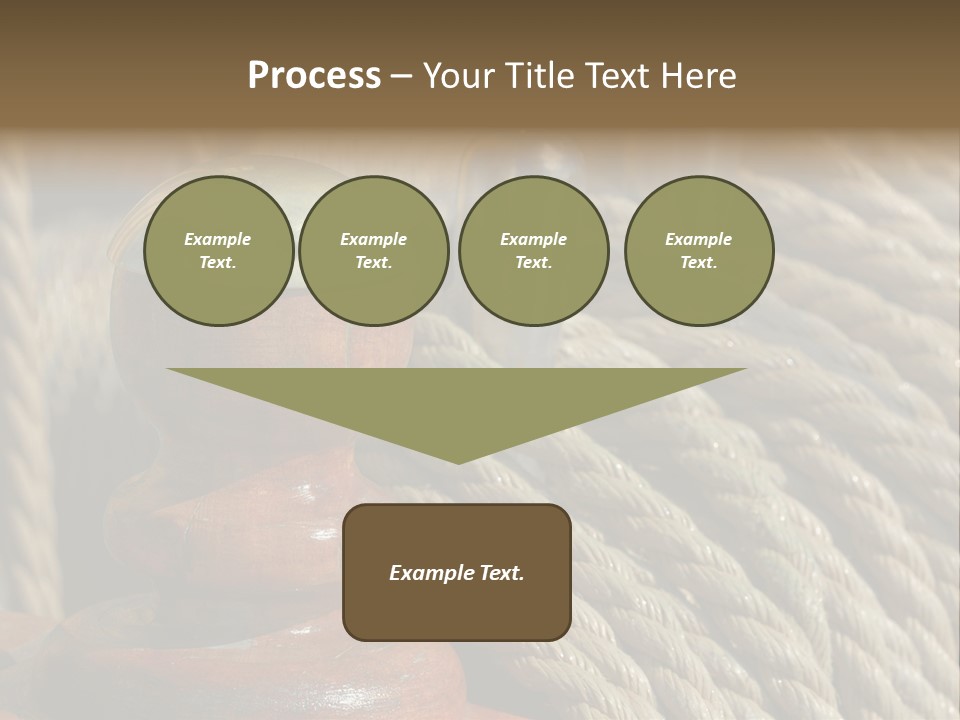 Process – Your Title Text Here

Example Text.

Example Text.

Example Text.

Example Text.

Example Text.